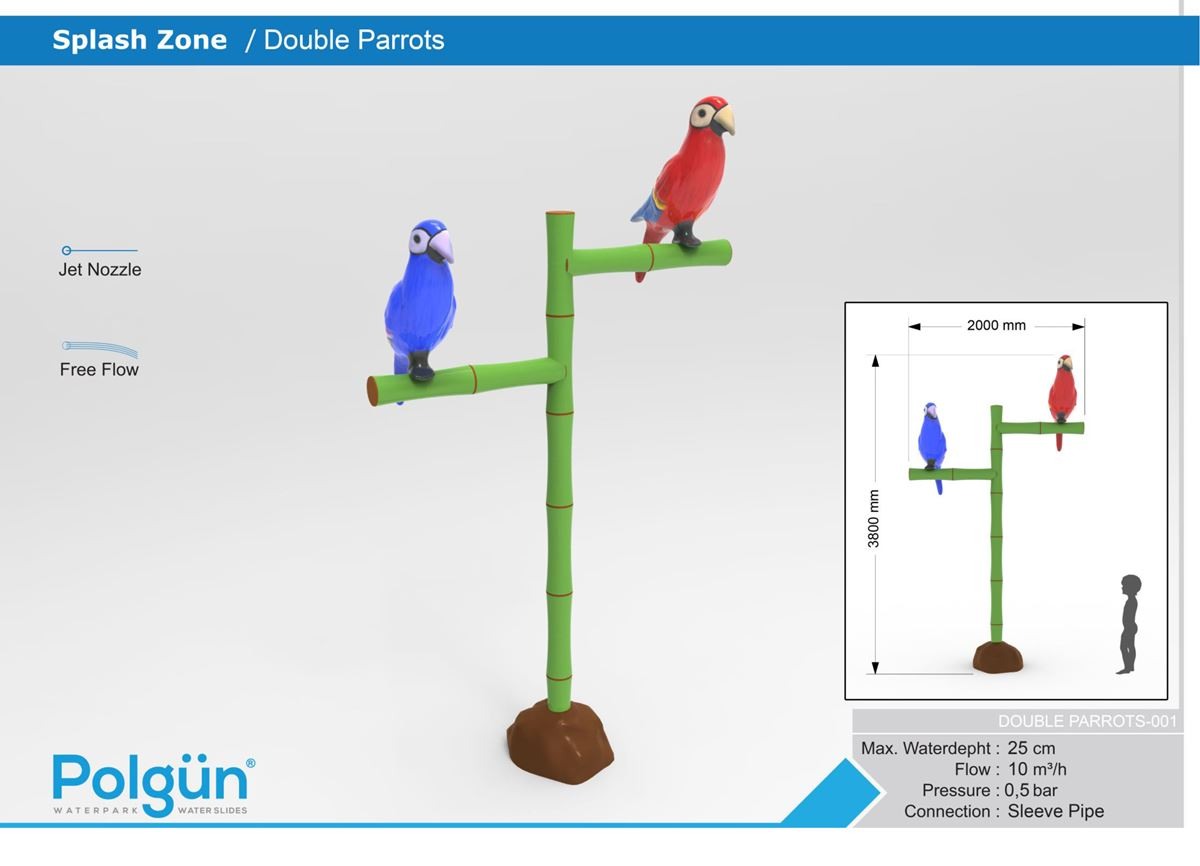 Splash Zone / Double Parrots

Jet Nozzle

Free Flow

2000 mm

3800 mm

DOUBLE PARROTS-001

Max. Waterdepht : 25 cm
Flow : 10 m³/h
Pressure : 0,5 bar
Connection : Sleeve Pipe

Polgün®
WATERPARK WATERSLIDES